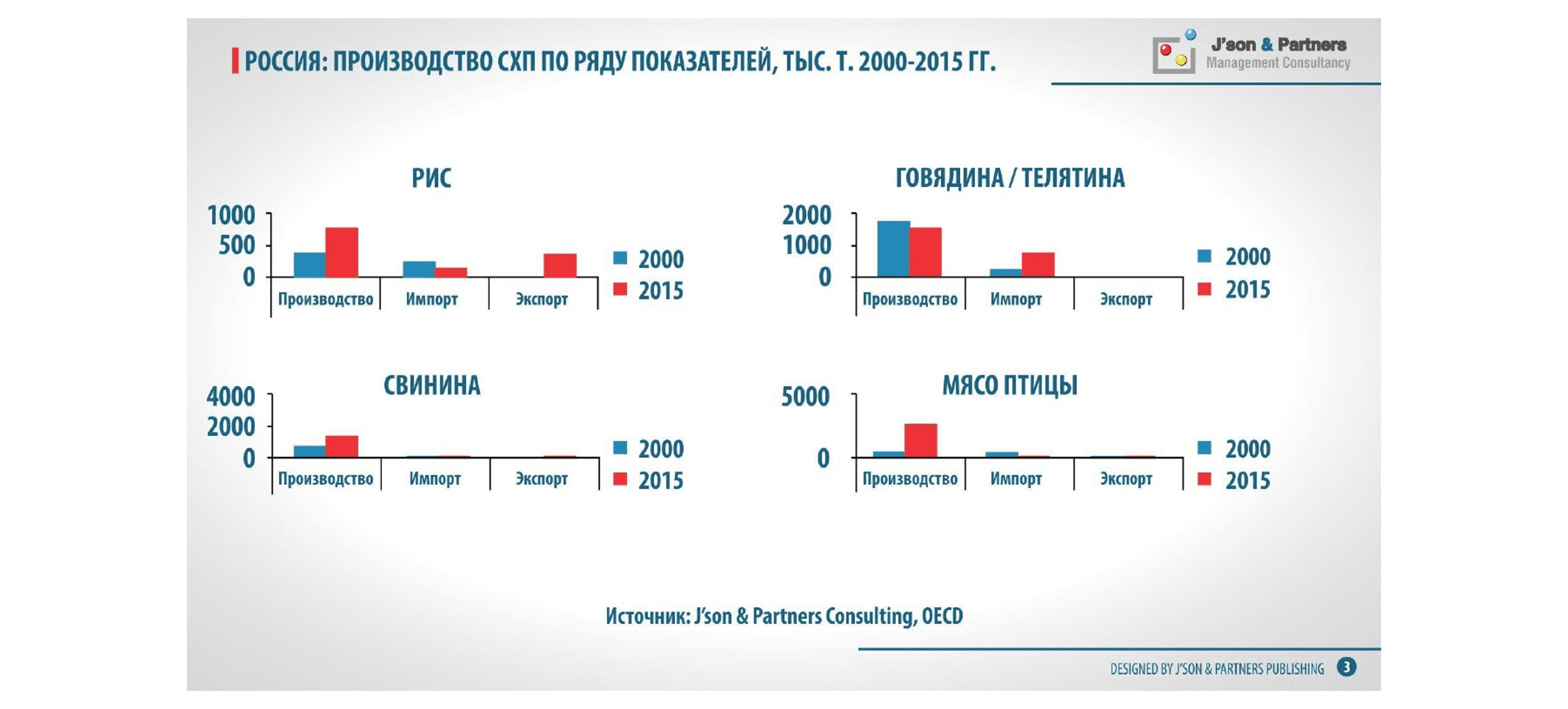 РОССИЯ: ПРОИЗВОДСТВО СХП ПО РЯДУ ПОКАЗАТЕЛЕЙ, ТЫС. Т. 2000-2015 ГГ.

J'son & Partners
Management Consultancy

РИС

1000
500
0
Производство
Импорт
Экспорт
2000
2015

ГОВЯДИНА / ТЕЛЯТИНА

2000
1000
0
Производство
Импорт
Экспорт
2000
2015

СВИНИНА

4000
2000
0
Производство
Импорт
Экспорт
2000
2015

МЯСО ПТИЦЫ

5000
0
Производство
Импорт
Экспорт
2000
2015

Источник: J'son & Partners Consulting, OECD

DESIGNED BY J'SON & PARTNERS PUBLISHING 3